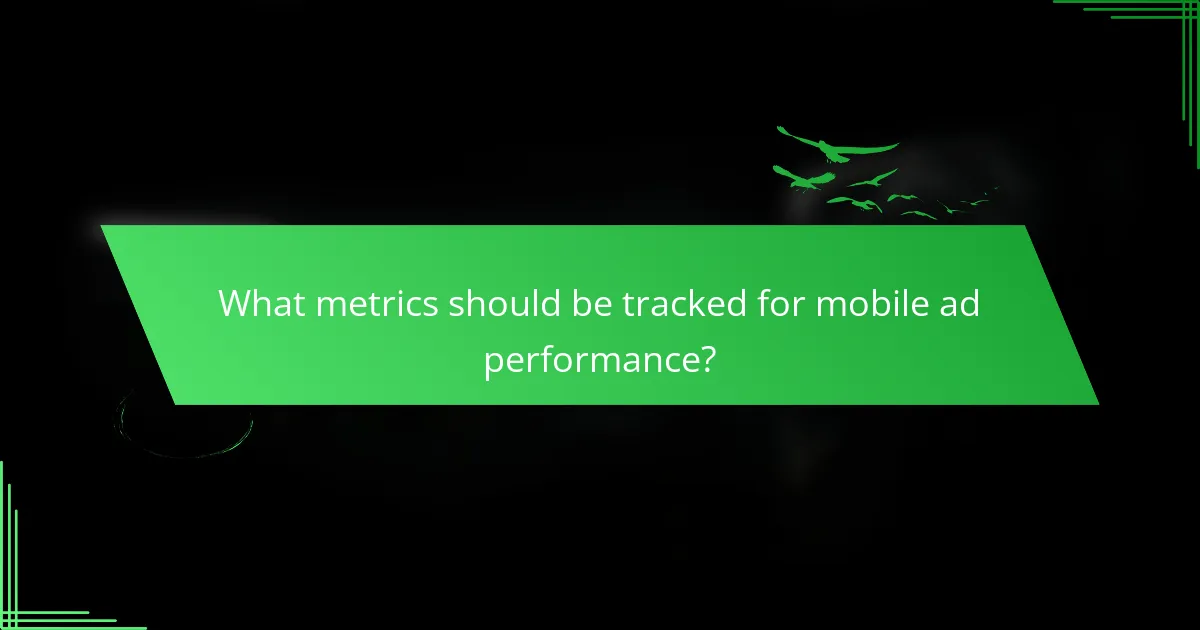 What metrics should be tracked for mobile ad performance?